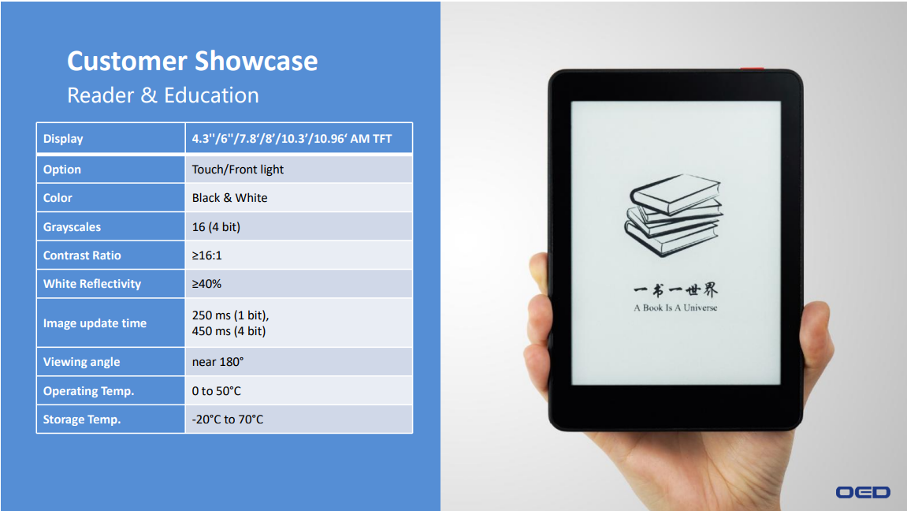 Customer Showcase
Reader & Education

| Display | 4.3''/6''/7.8'/8'/10.3'/10.96' AM TFT |
|---|---|
| Option | Touch/Front light |
| Color | Black & White |
| Grayscales | 16 (4 bit) |
| Contrast Ratio | ≥16:1 |
| White Reflectivity | ≥40% |
| Image update time | 250 ms (1 bit), 450 ms (4 bit) |
| Viewing angle | near 180° |
| Operating Temp. | 0 to 50°C |
| Storage Temp. | -20°C to 70°C |

一书一世界
A Book Is A Universe

OED